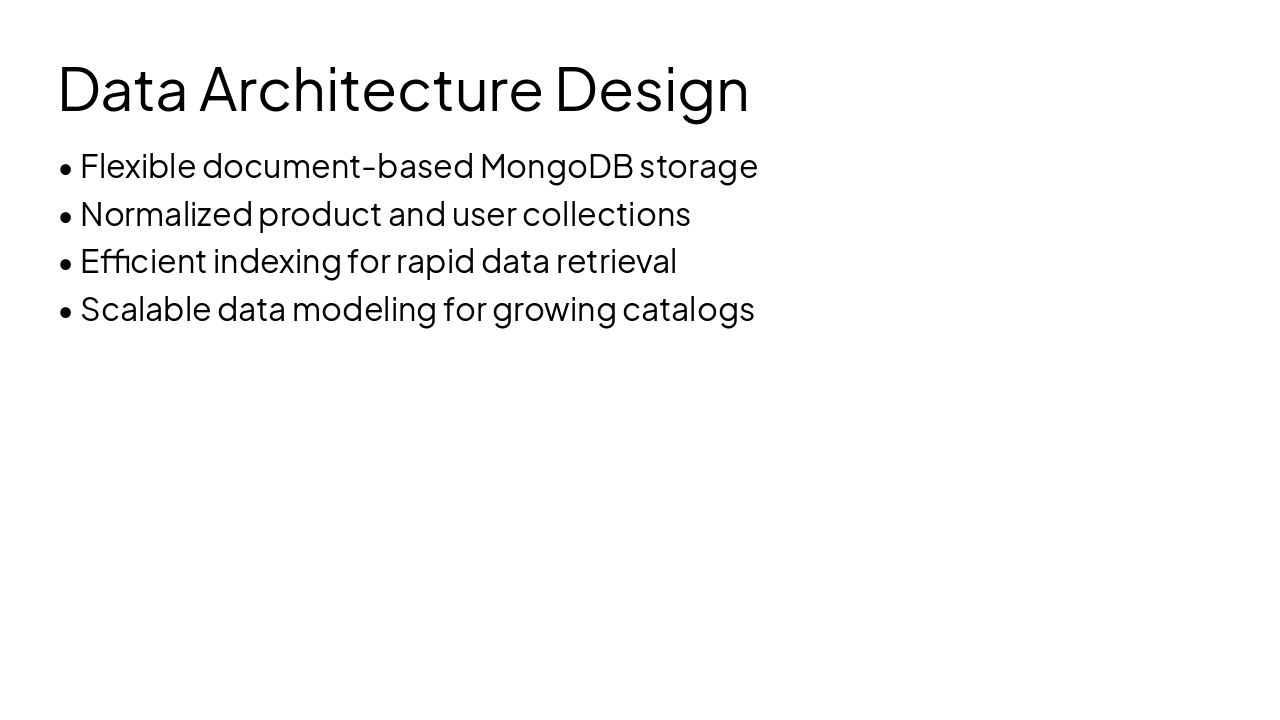 Data Architecture Design

• Flexible document-based MongoDB storage
• Normalized product and user collections
• Efficient indexing for rapid data retrieval
• Scalable data modeling for growing catalogs